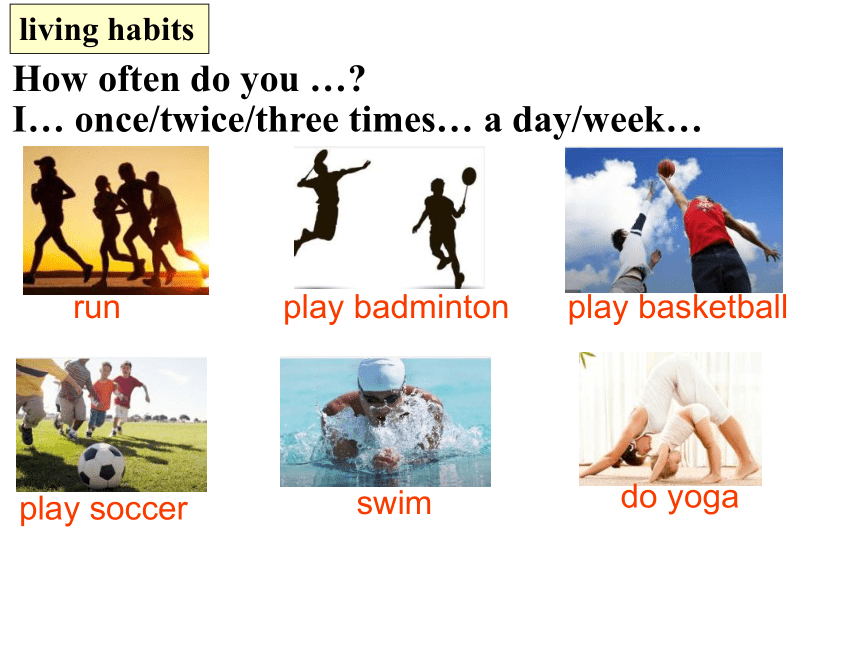 living habits

How often do you …?
I… once/twice/three times… a day/week…

run

play badminton

play basketball

play soccer

swim

do yoga